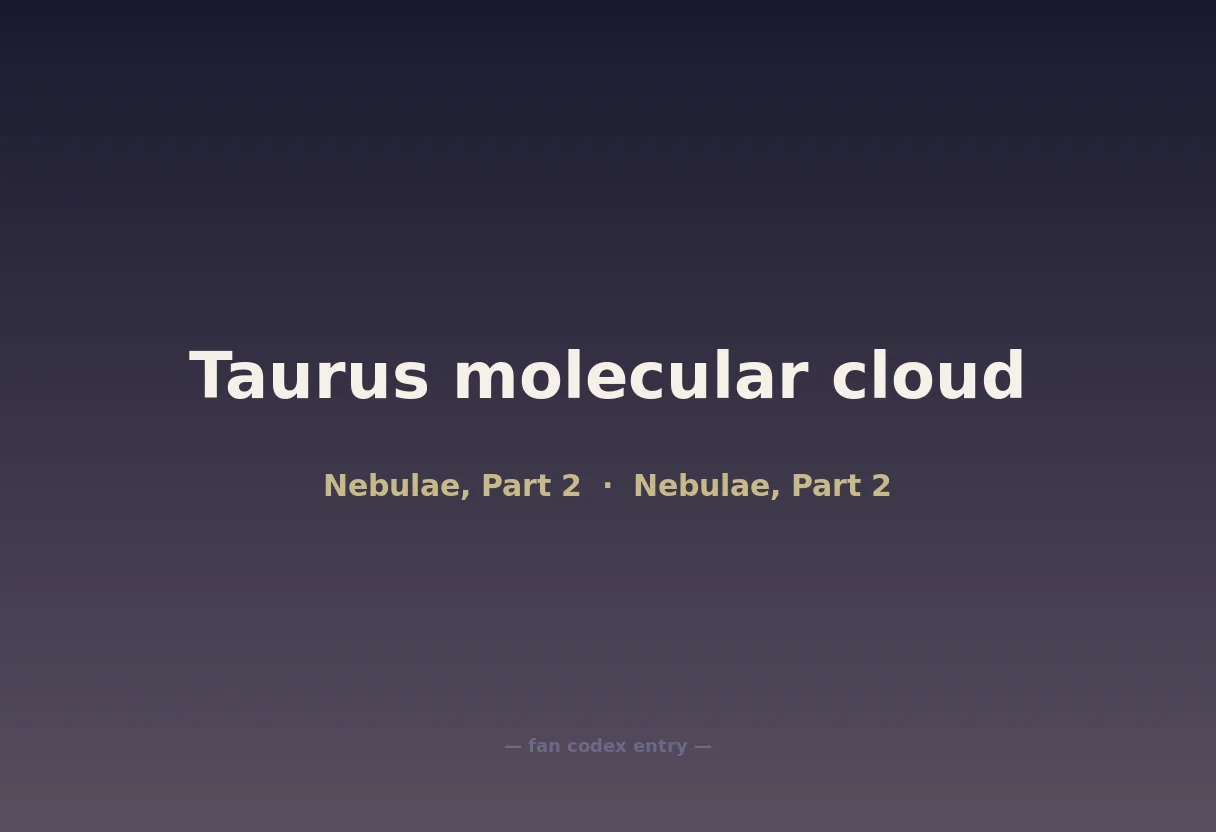 Taurus molecular cloud

Nebulae, Part 2 · Nebulae, Part 2

— fan codex entry —